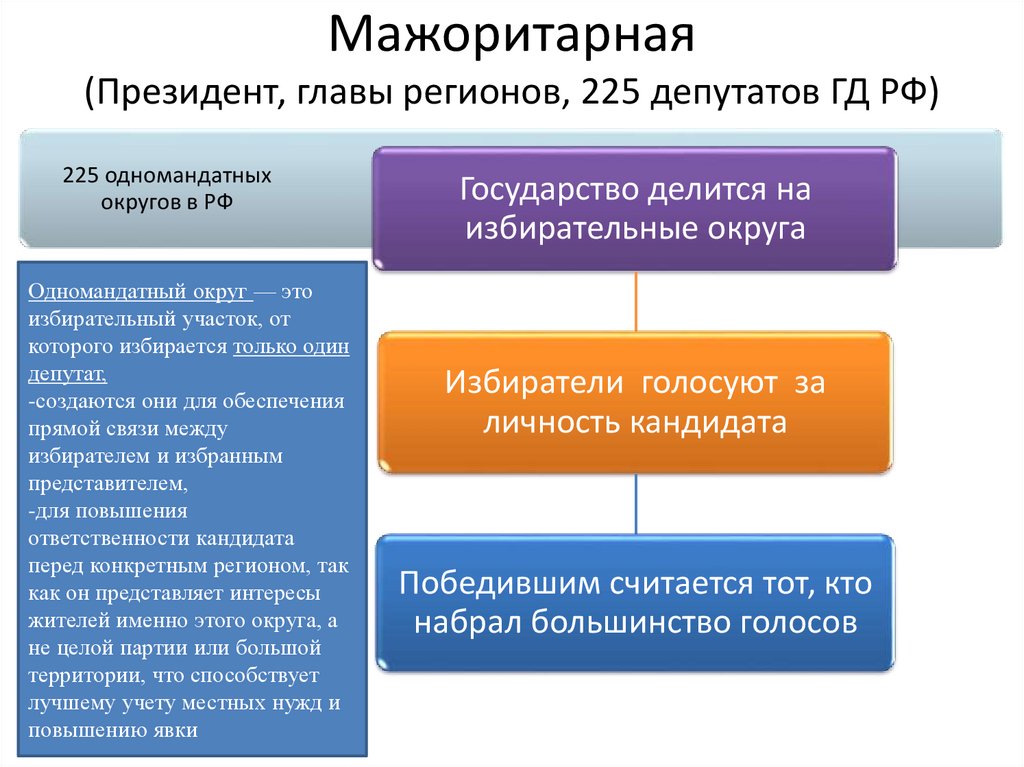 Мажоритарная
(Президент, главы регионов, 225 депутатов ГД РФ)

225 одномандатных округов в РФ

Государство делится на избирательные округа

Одномандатный округ — это избирательный участок, от которого избирается только один депутат,
-создаются они для обеспечения прямой связи между избирателем и избранным представителем,
-для повышения ответственности кандидата перед конкретным регионом, так как он представляет интересы жителей именно этого округа, а не целой партии или большой территории, что способствует лучшему учету местных нужд и повышению явки

Избиратели голосуют за личность кандидата

Победившим считается тот, кто набрал большинство голосов